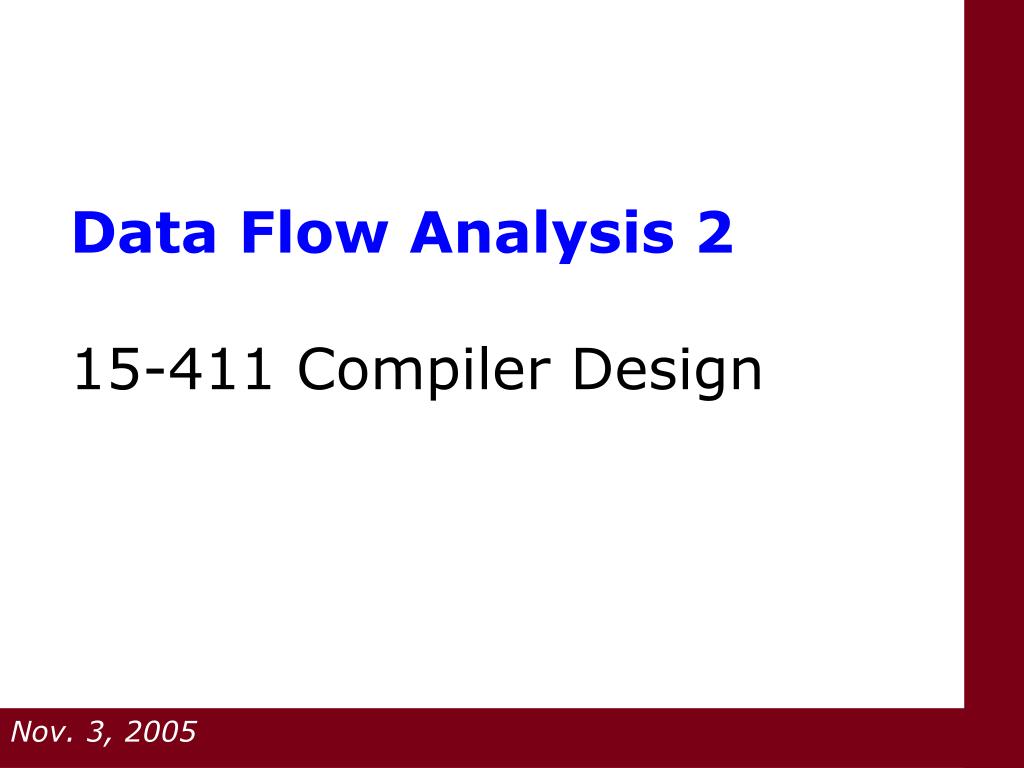 Data Flow Analysis 2

15-411 Compiler Design

Nov. 3, 2005